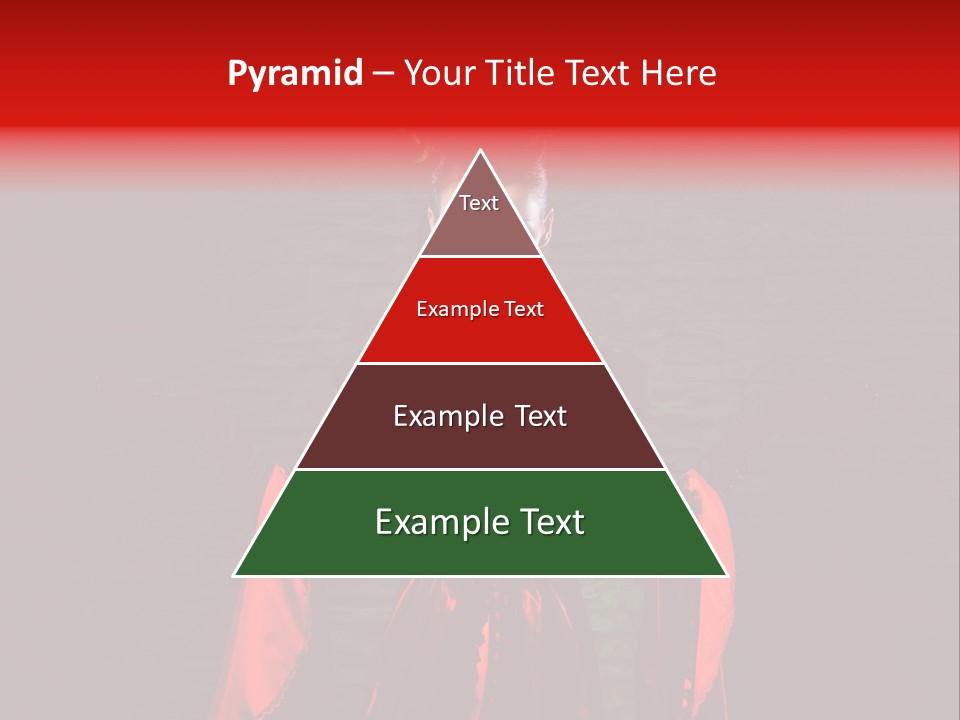 Pyramid – Your Title Text Here

Text

Example Text

Example Text

Example Text